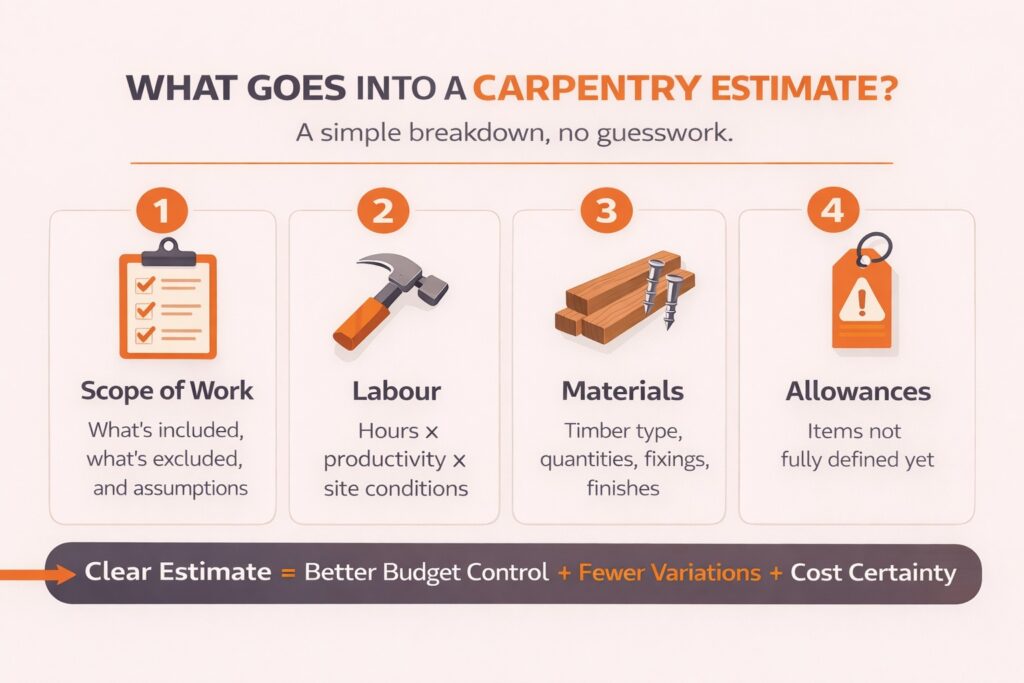 WHAT GOES INTO A CARPENTRY ESTIMATE?

A simple breakdown, no guesswork.

1

Scope of Work

What's included, what's excluded, and assumptions

2

Labour

Hours × productivity × site conditions

3

Materials

Timber type, quantities, fixings, finishes

4

Allowances

Items not fully defined yet

Clear Estimate = Better Budget Control + Fewer Variations + Cost Certainty